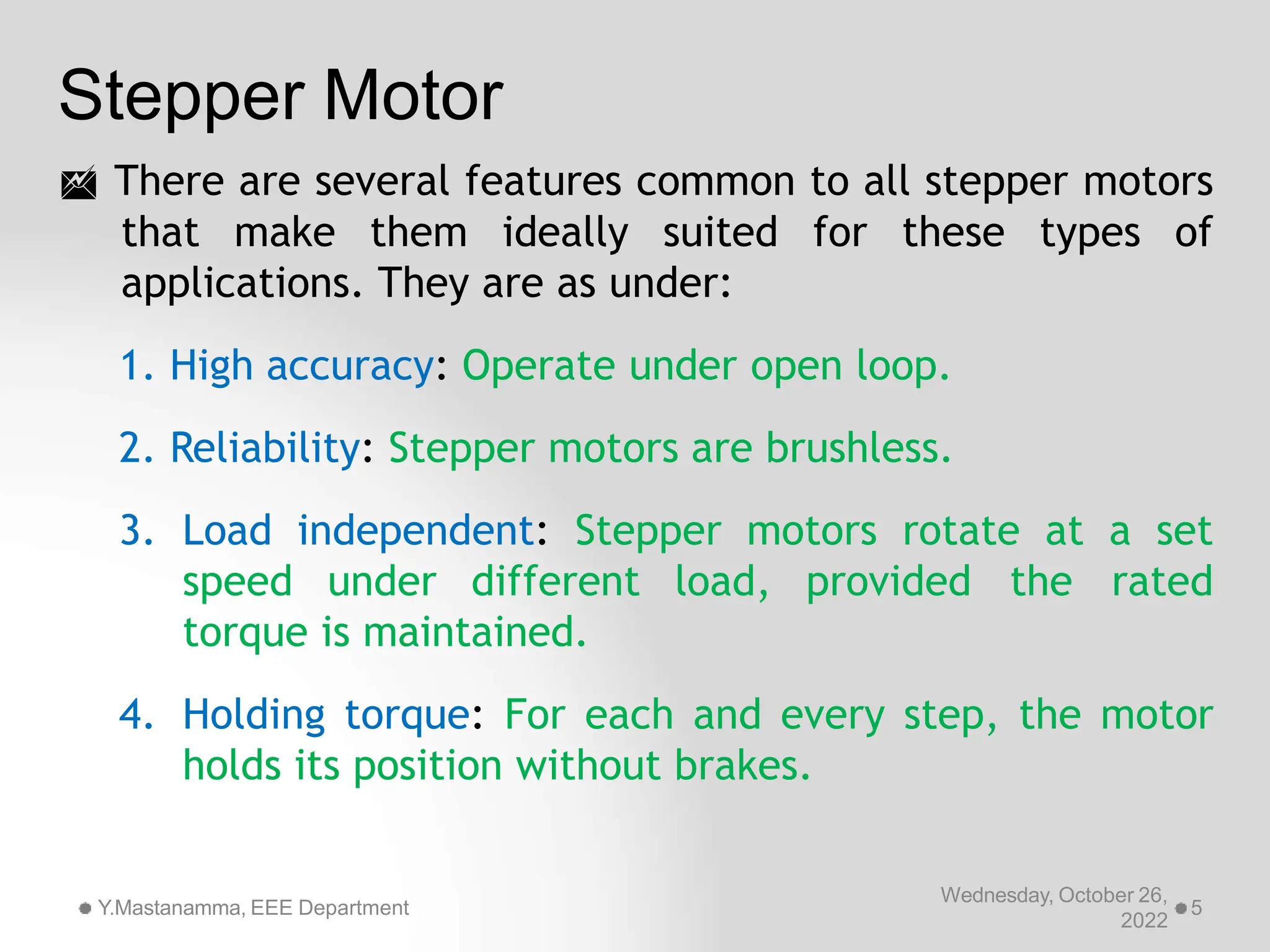 Stepper Motor

There are several features common to all stepper motors that make them ideally suited for these types of applications. They are as under:

1. High accuracy: Operate under open loop.

2. Reliability: Stepper motors are brushless.

3. Load independent: Stepper motors rotate at a set speed under different load, provided the rated torque is maintained.

4. Holding torque: For each and every step, the motor holds its position without brakes.

Y.Mastanamma, EEE Department

Wednesday, October 26, 2022

5